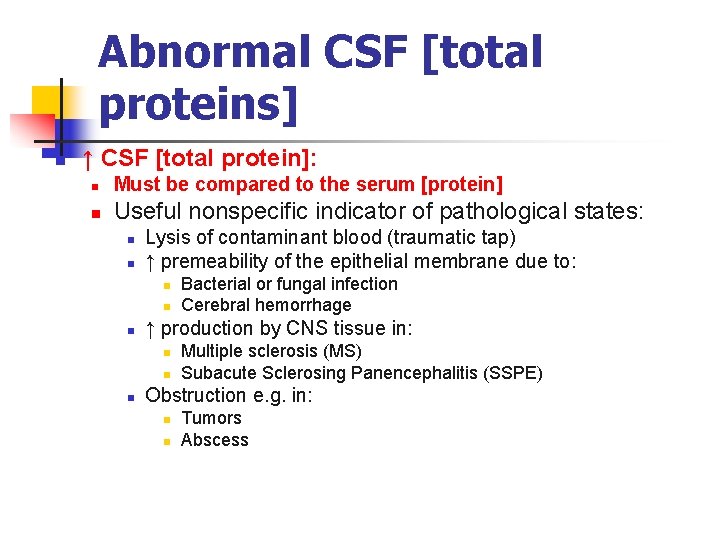 Abnormal CSF [total proteins]

↑ CSF [total protein]:

Must be compared to the serum [protein]

Useful nonspecific indicator of pathological states:

Lysis of contaminant blood (traumatic tap)

↑ premeability of the epithelial membrane due to:

Bacterial or fungal infection

Cerebral hemorrhage

↑ production by CNS tissue in:

Multiple sclerosis (MS)

Subacute Sclerosing Panencephalitis (SSPE)

Obstruction e.g. in:

Tumors

Abscess